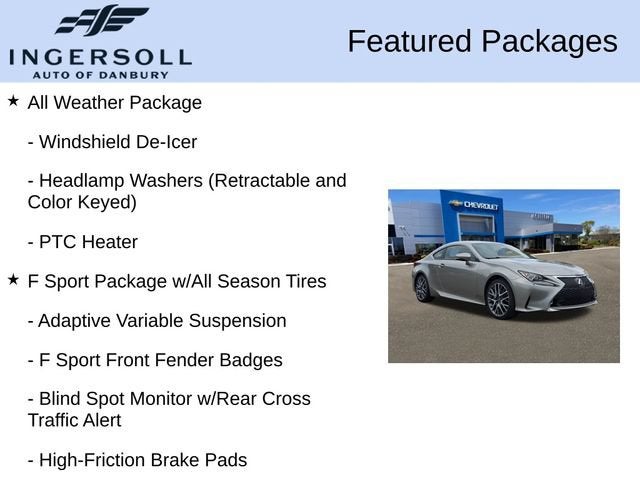 INGERSOLL
AUTO OF DANBURY

Featured Packages

★ All Weather Package

- Windshield De-Icer

- Headlamp Washers (Retractable and Color Keyed)

- PTC Heater

★ F Sport Package w/All Season Tires

- Adaptive Variable Suspension

- F Sport Front Fender Badges

- Blind Spot Monitor w/Rear Cross Traffic Alert

- High-Friction Brake Pads

CHEVROLET